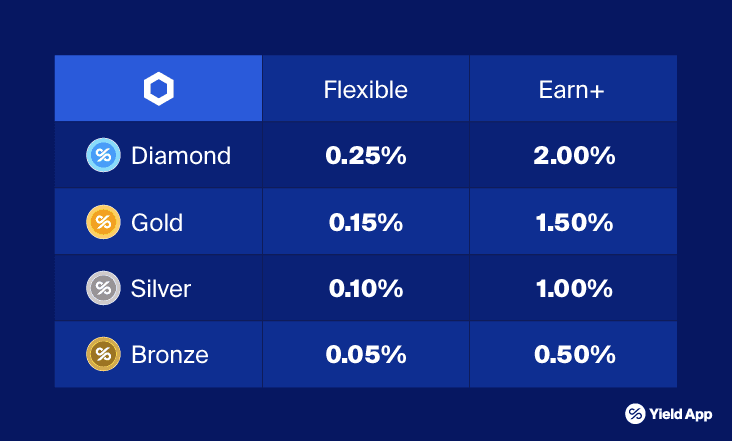 | | Flexible | Earn+ |
|---|---|---|
| Diamond | 0.25% | 2.00% |
| Gold | 0.15% | 1.50% |
| Silver | 0.10% | 1.00% |
| Bronze | 0.05% | 0.50% |

Yield App